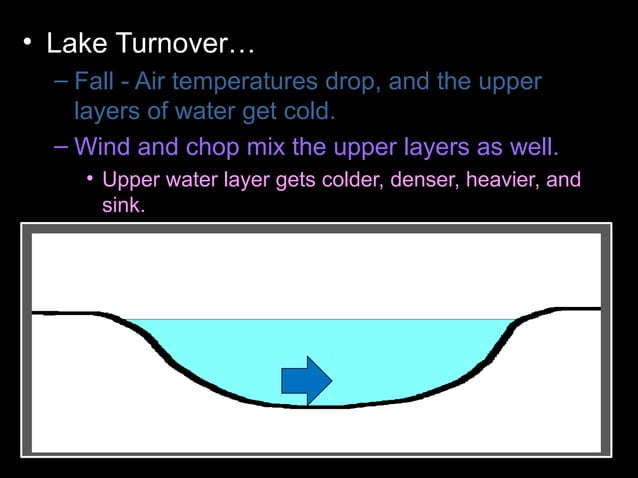 • Lake Turnover…

– Fall - Air temperatures drop, and the upper layers of water get cold.

– Wind and chop mix the upper layers as well.

• Upper water layer gets colder, denser, heavier, and sink.